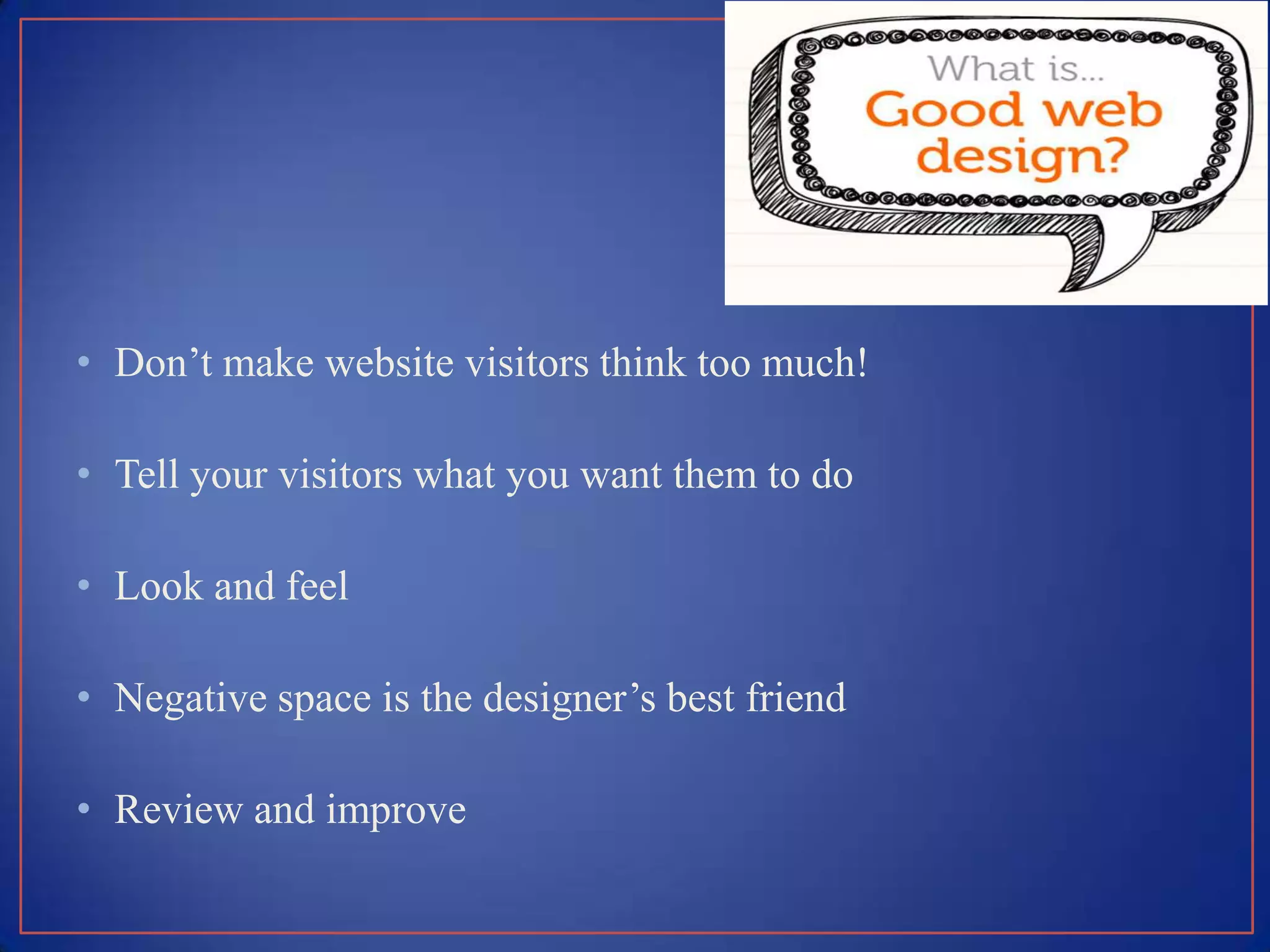 What is...
Good web design?

• Don’t make website visitors think too much!

• Tell your visitors what you want them to do

• Look and feel

• Negative space is the designer’s best friend

• Review and improve